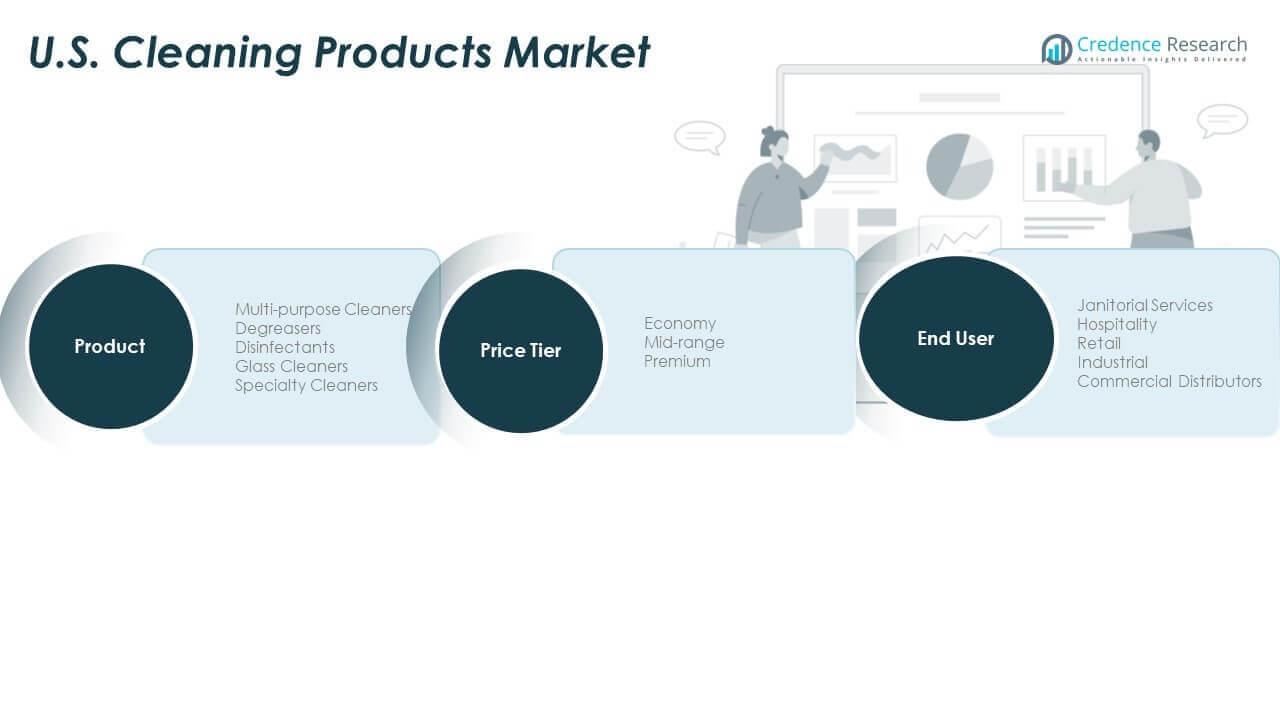 U.S. Cleaning Products Market

Credence Research
Actionable Insights Delivered

Product

Multi-purpose Cleaners
Degreasers
Disinfectants
Glass Cleaners
Specialty Cleaners

Price Tier

Economy
Mid-range
Premium

End User

Janitorial Services
Hospitality
Retail
Industrial
Commercial Distributors